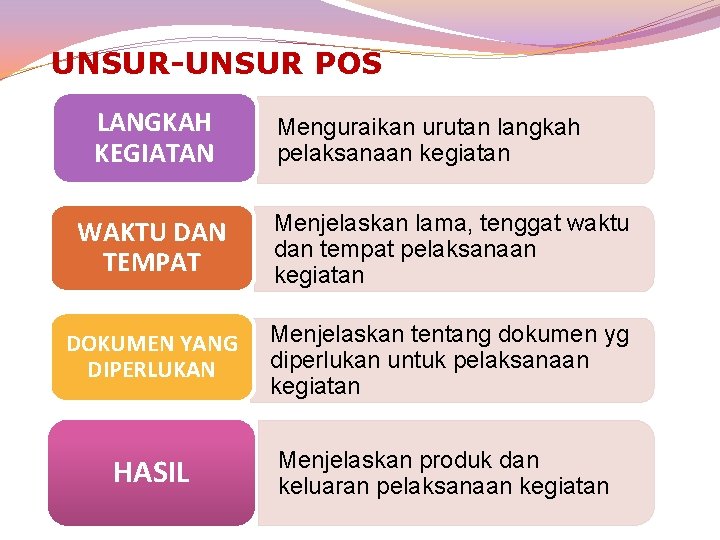 UNSUR-UNSUR POS

LANGKAH KEGIATAN

Menguraikan urutan langkah pelaksanaan kegiatan

WAKTU DAN TEMPAT

Menjelaskan lama, tenggat waktu dan tempat pelaksanaan kegiatan

DOKUMEN YANG DIPERLUKAN

Menjelaskan tentang dokumen yg diperlukan untuk pelaksanaan kegiatan

HASIL

Menjelaskan produk dan keluaran pelaksanaan kegiatan